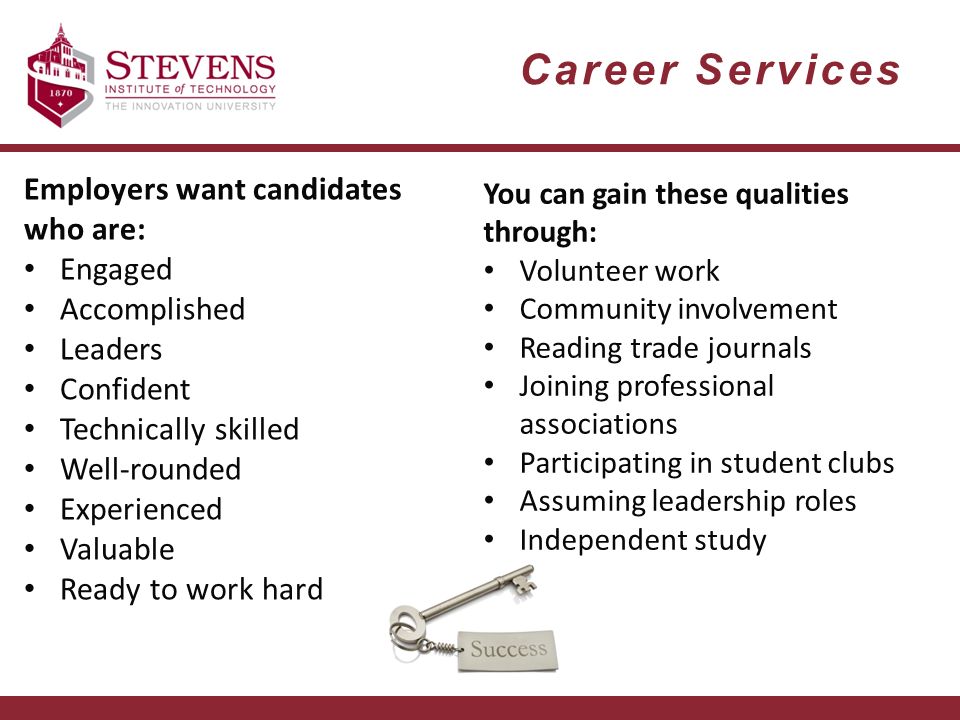 1870

STEVENS
INSTITUTE of TECHNOLOGY
THE INNOVATION UNIVERSITY

Career Services

Employers want candidates who are:
• Engaged
• Accomplished
• Leaders
• Confident
• Technically skilled
• Well-rounded
• Experienced
• Valuable
• Ready to work hard

You can gain these qualities through:
• Volunteer work
• Community involvement
• Reading trade journals
• Joining professional associations
• Participating in student clubs
• Assuming leadership roles
• Independent study

Success